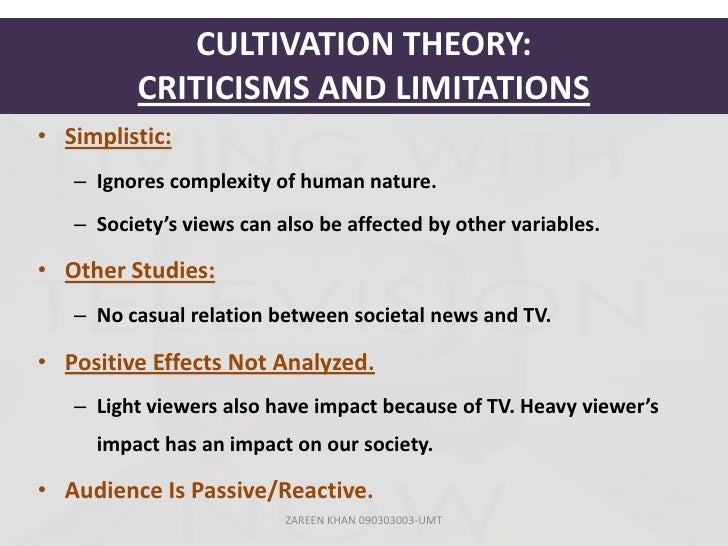 CULTIVATION THEORY:
CRITICISMS AND LIMITATIONS

• Simplistic:
– Ignores complexity of human nature.
– Society's views can also be affected by other variables.

• Other Studies:
– No casual relation between societal news and TV.

• Positive Effects Not Analyzed.
– Light viewers also have impact because of TV. Heavy viewer's impact has an impact on our society.

• Audience Is Passive/Reactive.

ZAREEN KHAN 090303003-UMT